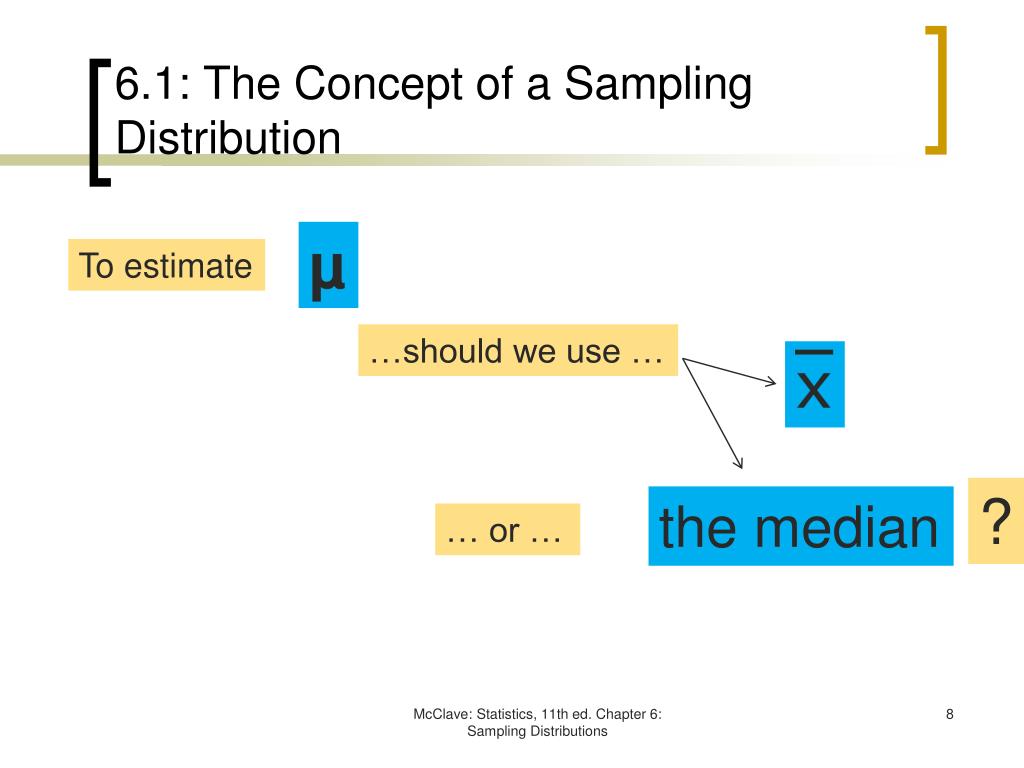 6.1: The Concept of a Sampling Distribution

To estimate

$\mu$

…should we use …

$\bar{x}$

… or …

the median

?

McClave: Statistics, 11th ed. Chapter 6: Sampling Distributions

8